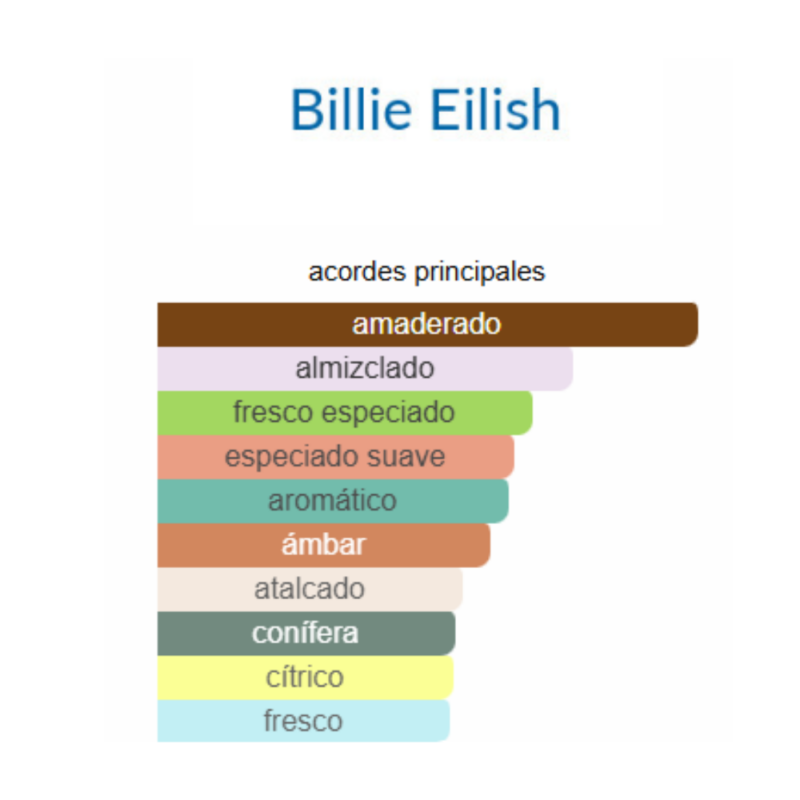 Billie Eilish

acordes principales

amaderado

almizclado

fresco especiado

especiado suave

aromático

ámbar

atalcado

conífera

cítrico

fresco